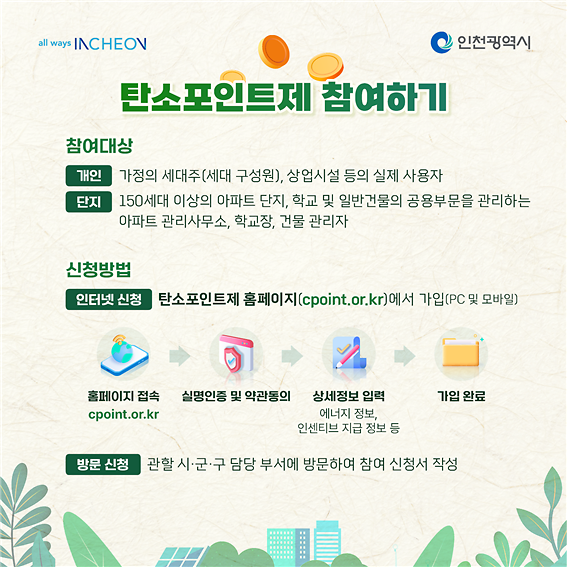 all ways INCHEON

인천광역시

탄소포인트제 참여하기

참여대상

개인 가정의 세대주(세대 구성원), 상업시설 등의 실제 사용자

단지 150세대 이상의 아파트 단지, 학교 및 일반건물의 공용부문을 관리하는 아파트 관리사무소, 학교장, 건물 관리자

신청방법

인터넷 신청 탄소포인트제 홈페이지(cpoint.or.kr)에서 가입(PC 및 모바일)

홈페이지 접속
cpoint.or.kr

실명인증 및 약관동의

상세정보 입력
에너지 정보, 인센티브 지급 정보 등

가입 완료

방문 신청 관할 시·군·구 담당 부서에 방문하여 참여 신청서 작성